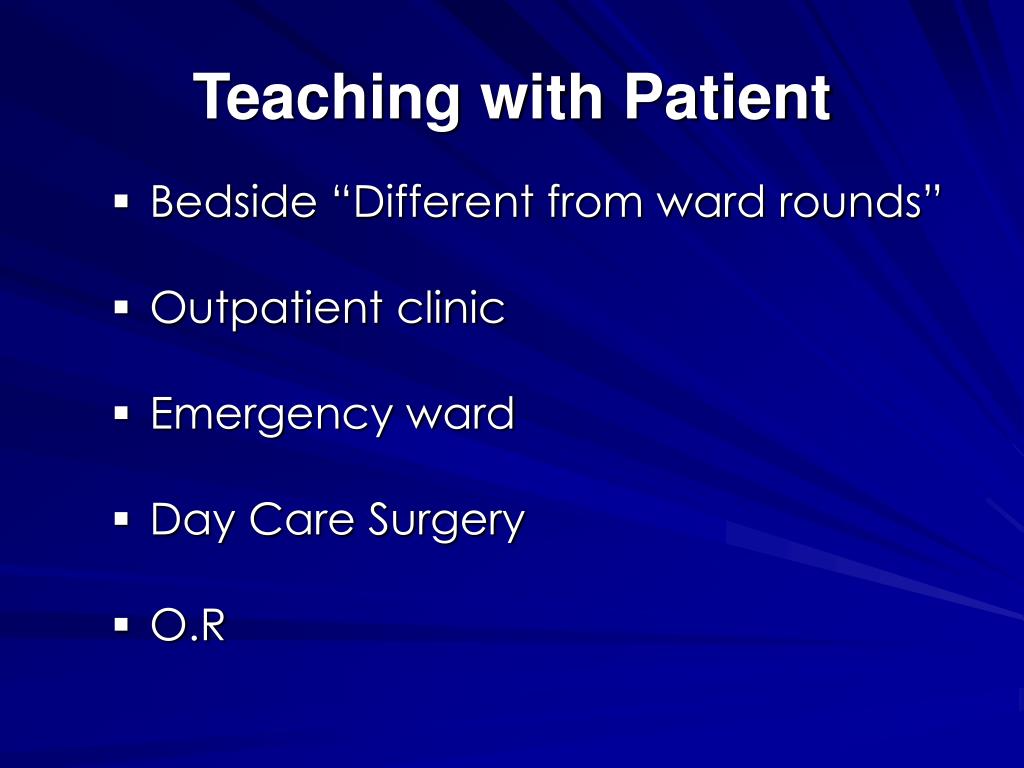 Teaching with Patient

▪ Bedside “Different from ward rounds”

▪ Outpatient clinic

▪ Emergency ward

▪ Day Care Surgery

▪ O.R